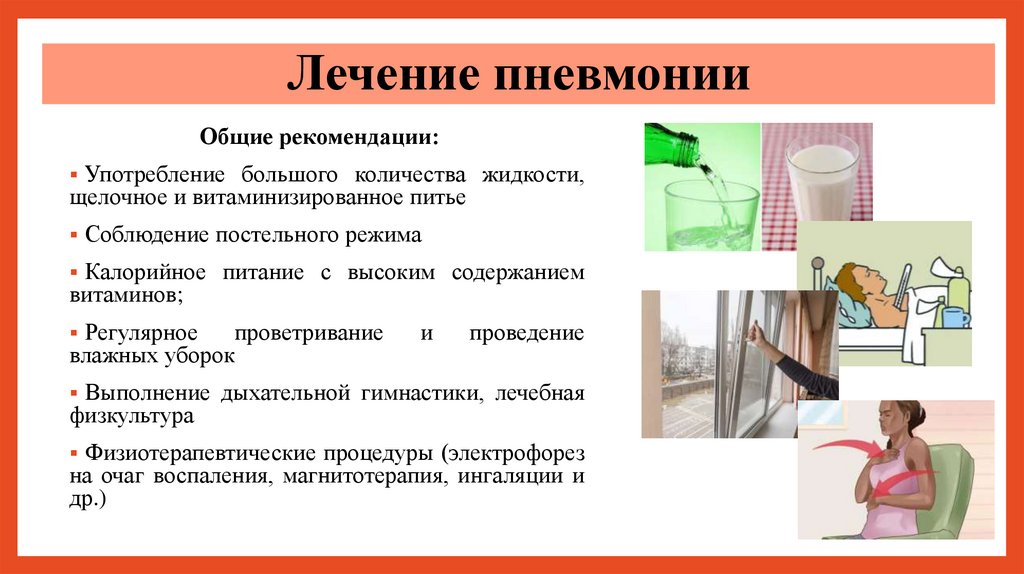 Лечение пневмонии

Общие рекомендации:

▪ Употребление большого количества жидкости, щелочное и витаминизированное питье

▪ Соблюдение постельного режима

▪ Калорийное питание с высоким содержанием витаминов;

▪ Регулярное проветривание и проведение влажных уборок

▪ Выполнение дыхательной гимнастики, лечебная физкультура

▪ Физиотерапевтические процедуры (электрофорез на очаг воспаления, магнитотерапия, ингаляции и др.)